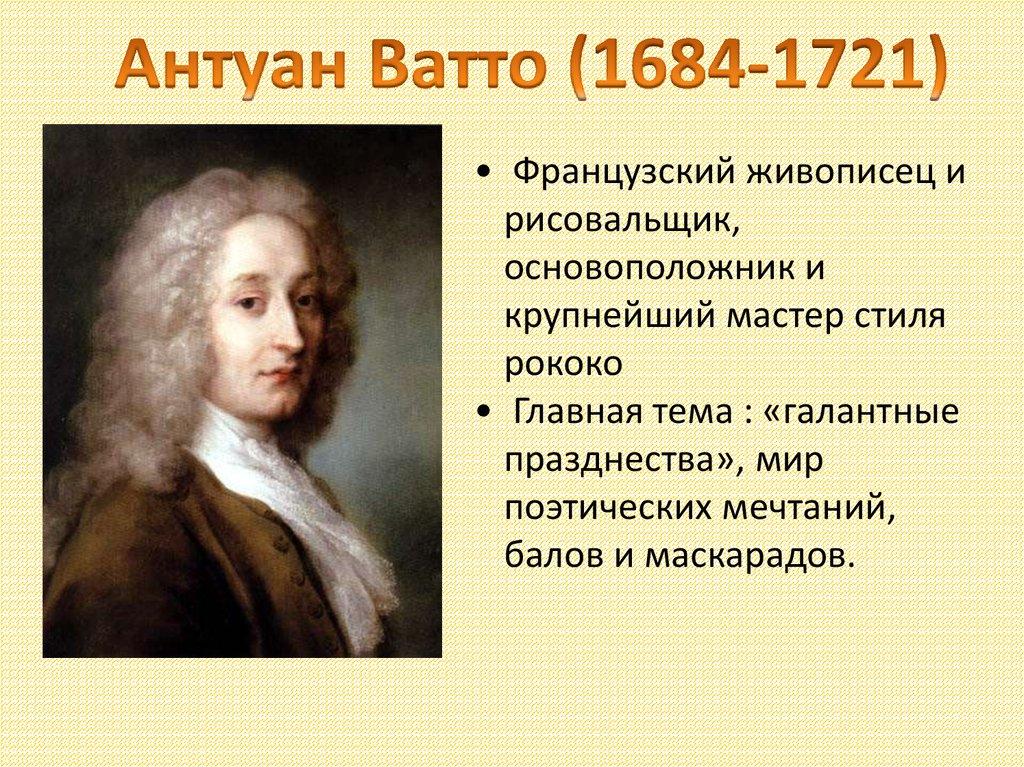 Антуан Ватто (1684-1721)

• Французский живописец и рисовальщик, основоположник и крупнейший мастер стиля рококо

• Главная тема : «галантные празднества», мир поэтических мечтаний, балов и маскарадов.